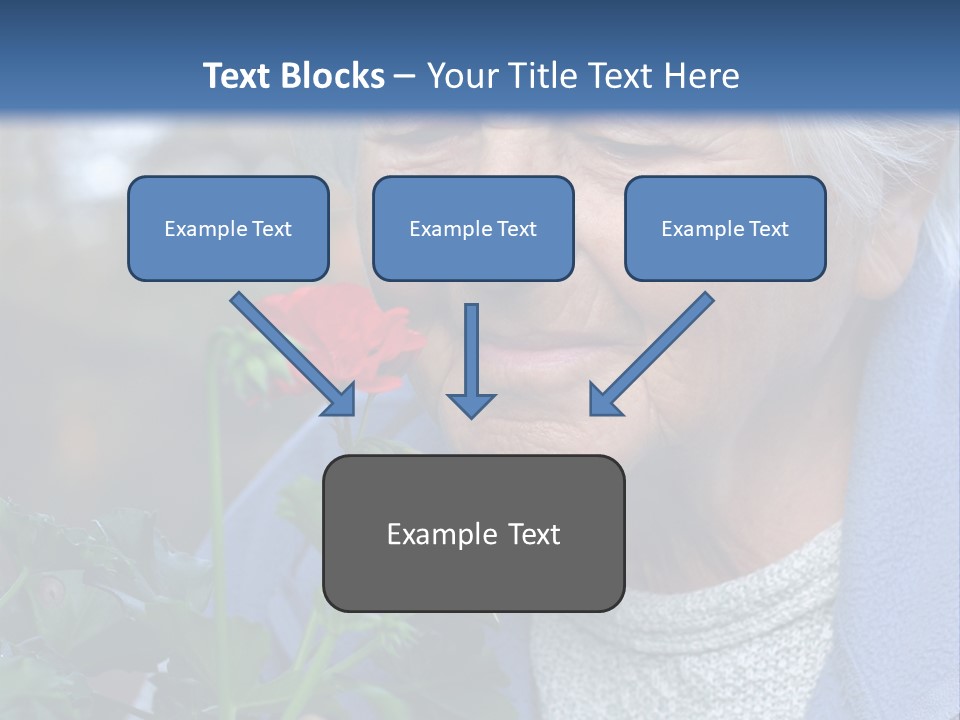 Text Blocks – Your Title Text Here

Example Text

Example Text

Example Text

Example Text